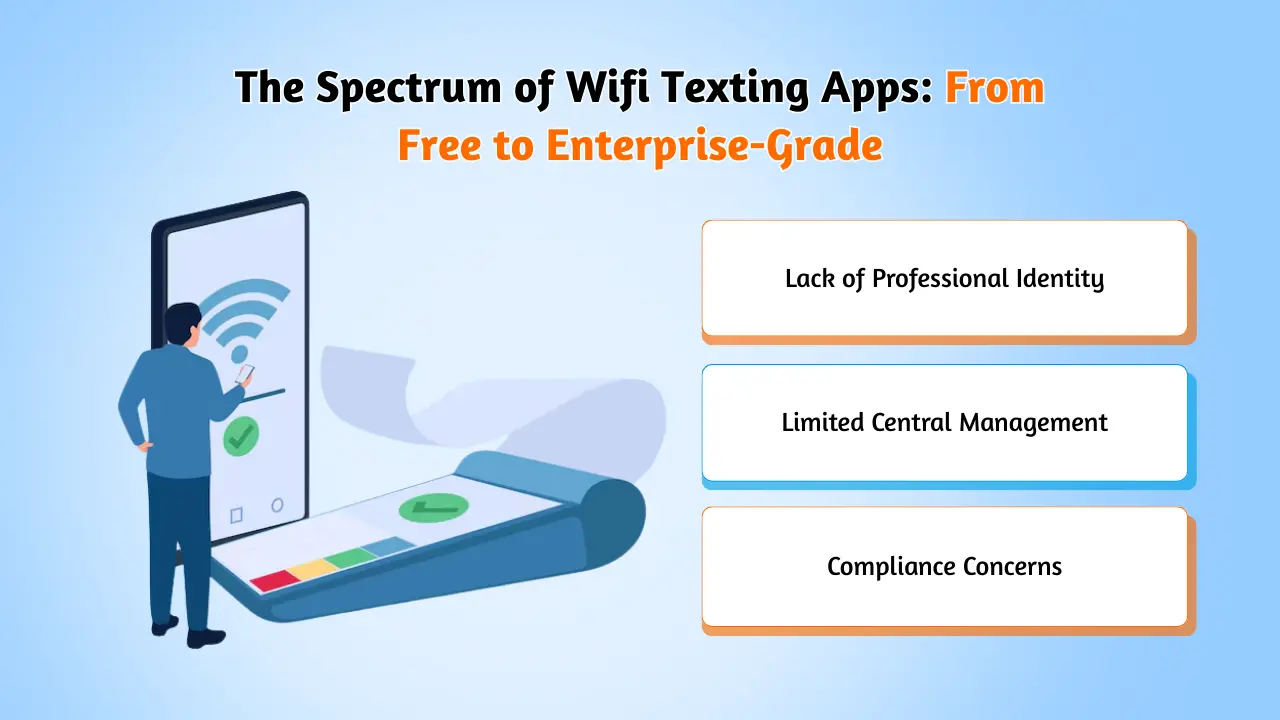 The Spectrum of Wifi Texting Apps: From Free to Enterprise-Grade

Lack of Professional Identity

Limited Central Management

Compliance Concerns